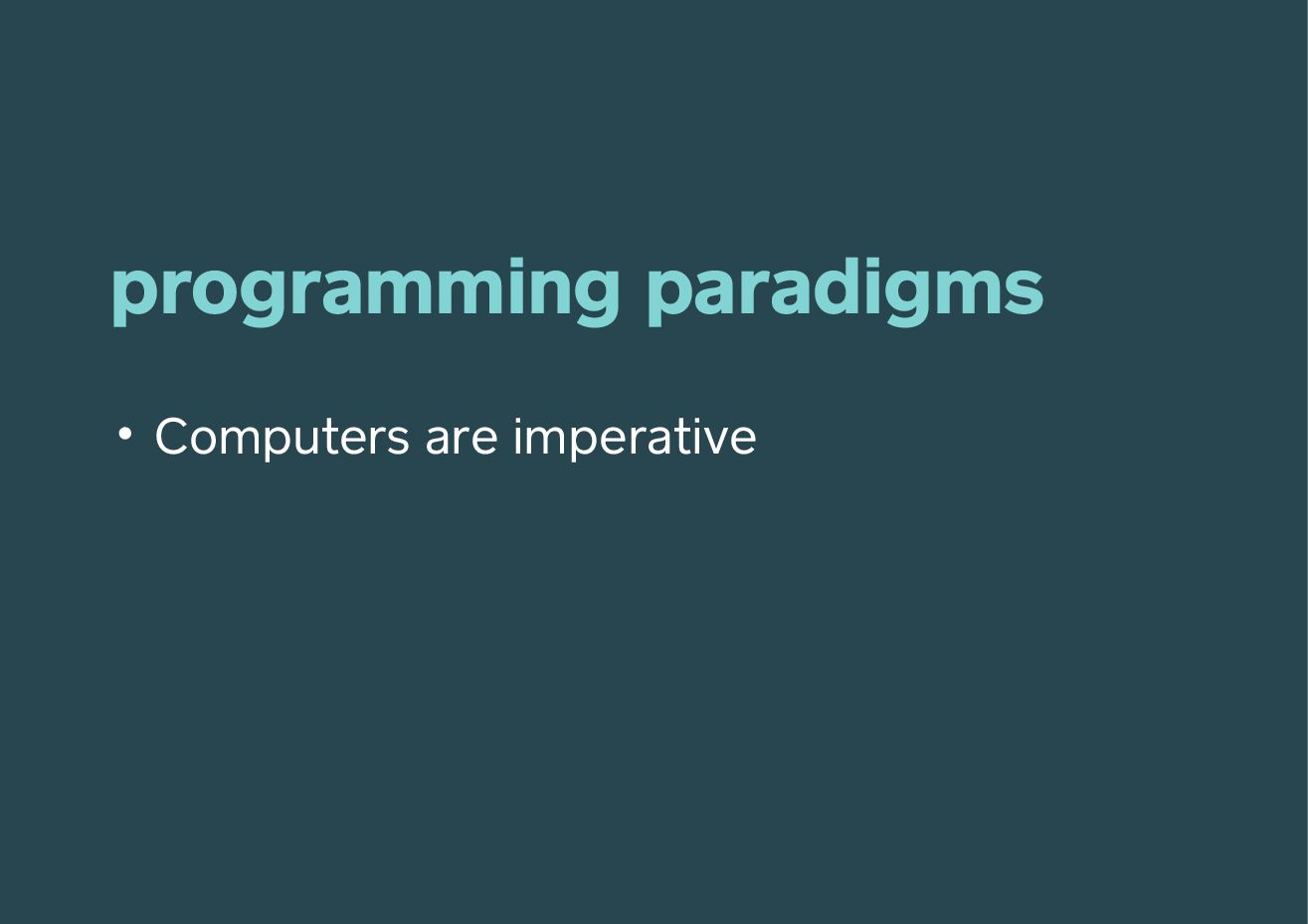 programming paradigms

• Computers are imperative